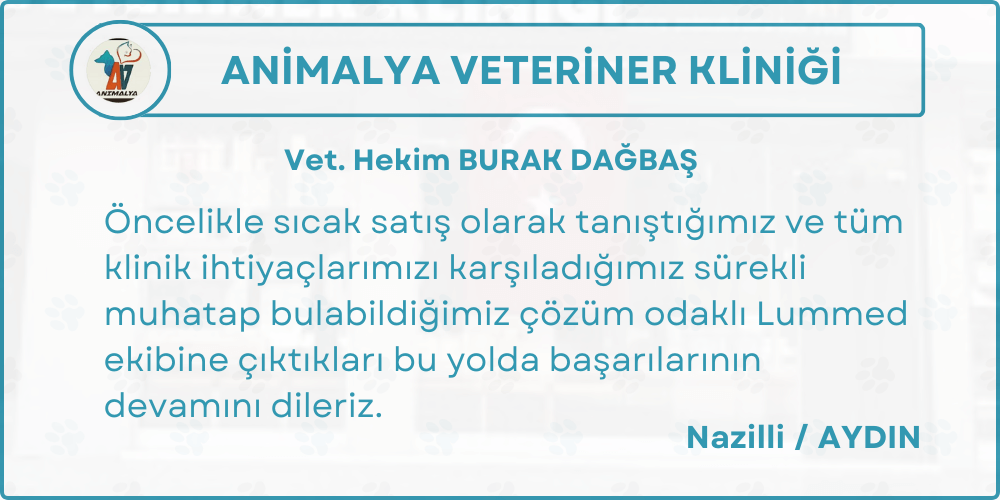 ANIMALYA

ANİMALYA VETERİNER KLİNİĞİ

Vet. Hekim BURAK DAĞBAŞ

Öncelikle sıcak satış olarak tanıştığımız ve tüm klinik ihtiyaçlarımızı karşıladığımız sürekli muhatap bulabildiğimiz çözüm odaklı Lummed ekibine çıktıkları bu yolda başarılarının devamını dileriz.

Nazilli / AYDIN